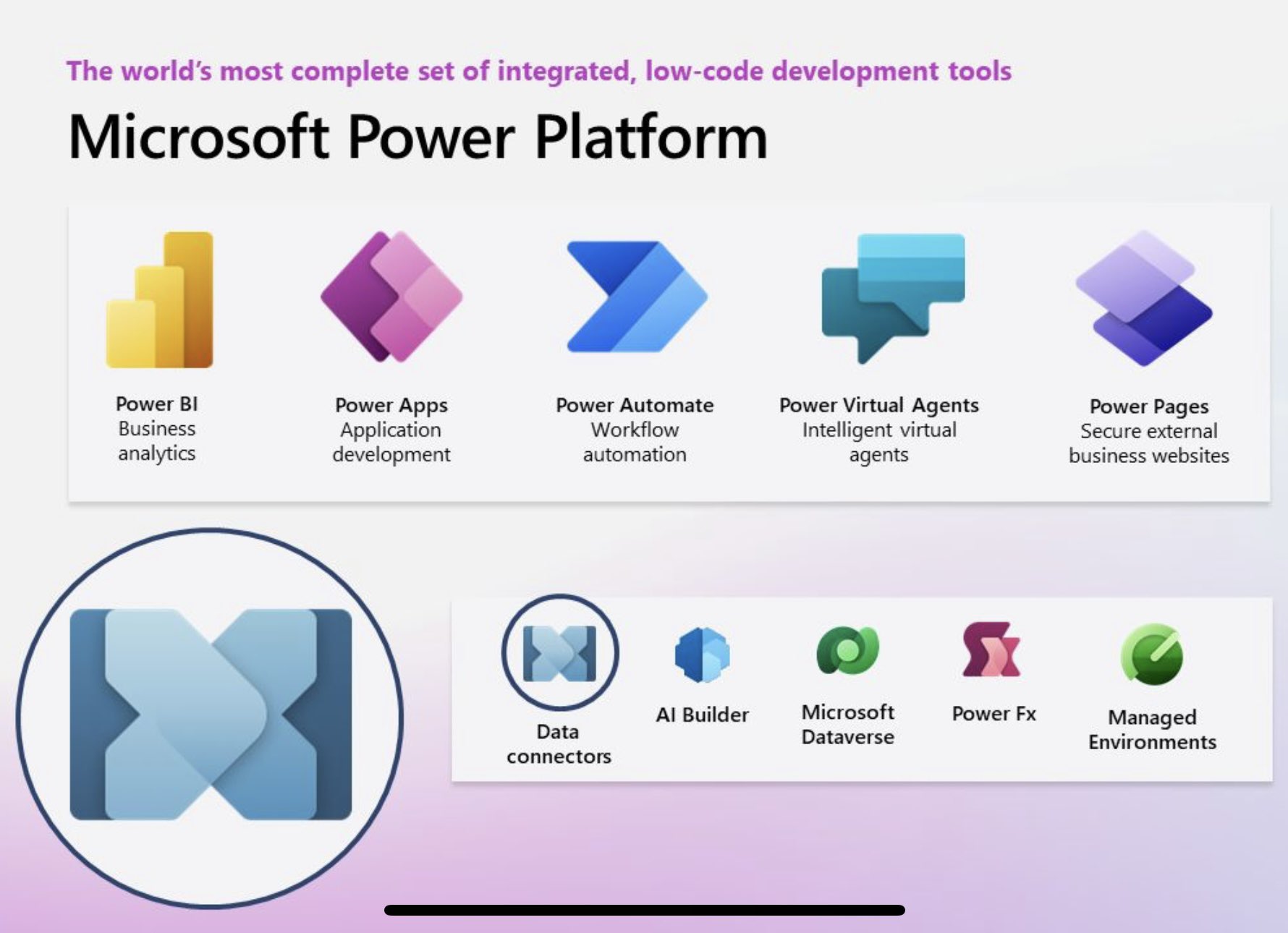 The world's most complete set of integrated, low-code development tools

Microsoft Power Platform

Power BI
Business analytics

Power Apps
Application development

Power Automate
Workflow automation

Power Virtual Agents
Intelligent virtual agents

Power Pages
Secure external business websites

Data connectors

AI Builder

Microsoft Dataverse

Power Fx

Managed Environments